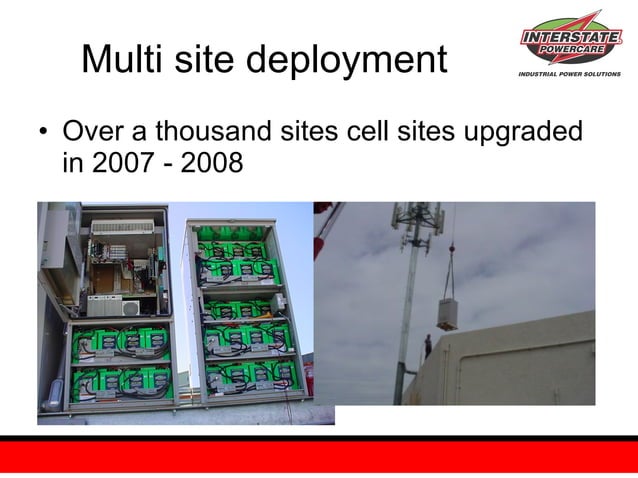 Multi site deployment

INTERSTATE POWERCARE
INDUSTRIAL POWER SOLUTIONS

• Over a thousand sites cell sites upgraded in 2007 - 2008